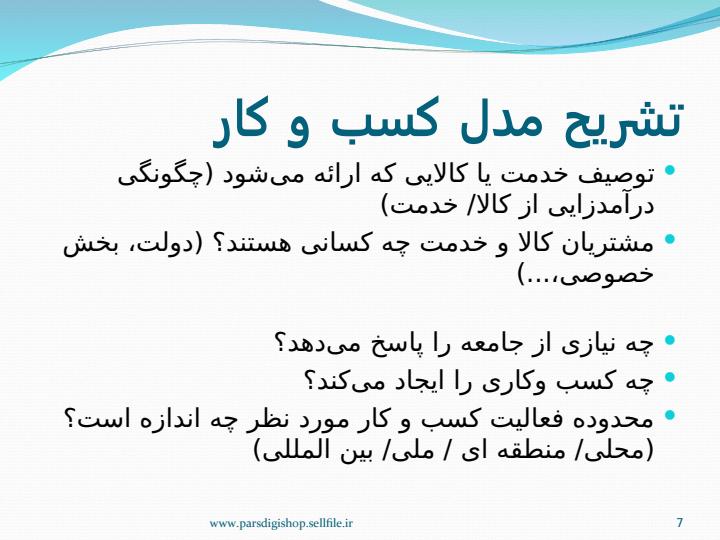 تشریح مدل کسب و کار

• توصیف خدمت یا کالایی که ارائه می‌شود (چگونگی درآمدزایی از کالا/ خدمت)
• مشتریان کالا و خدمت چه کسانی هستند؟ (دولت، بخش خصوصی،...)

• چه نیازی از جامعه را پاسخ می‌دهد؟
• چه کسب وکاری را ایجاد می‌کند؟
• محدوده فعالیت کسب و کار مورد نظر چه اندازه است؟ (محلی/ منطقه ای / ملی/ بین المللی)

www.parsdigishop.sellfile.ir
7